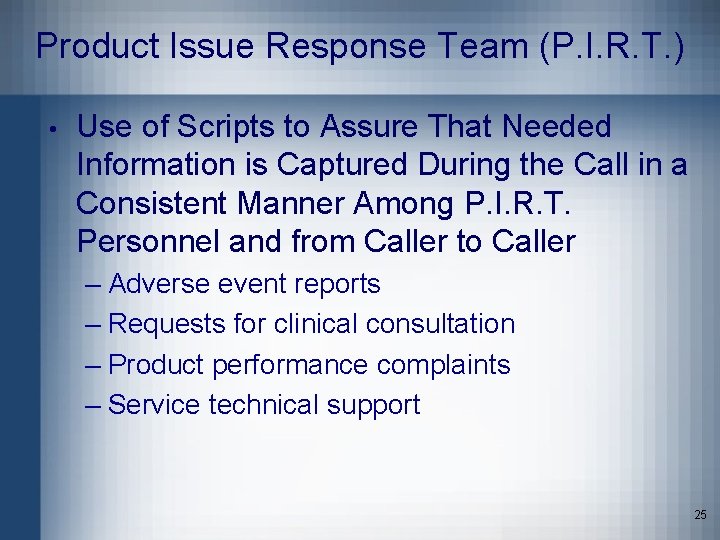 Product Issue Response Team (P.I.R.T.)

• Use of Scripts to Assure That Needed Information is Captured During the Call in a Consistent Manner Among P.I.R.T. Personnel and from Caller to Caller

– Adverse event reports
– Requests for clinical consultation
– Product performance complaints
– Service technical support

25